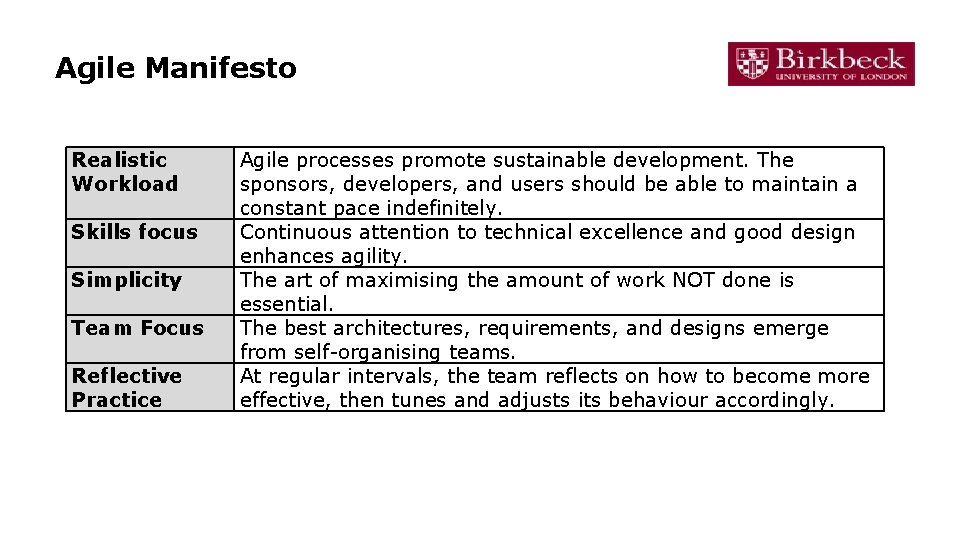 Agile Manifesto

Birkbeck
UNIVERSITY OF LONDON

| Realistic Workload | Agile processes promote sustainable development. The sponsors, developers, and users should be able to maintain a constant pace indefinitely. |
|---|---|
| Skills focus | Continuous attention to technical excellence and good design enhances agility. |
| Simplicity | The art of maximising the amount of work NOT done is essential. |
| Team Focus | The best architectures, requirements, and designs emerge from self-organising teams. |
| Reflective Practice | At regular intervals, the team reflects on how to become more effective, then tunes and adjusts its behaviour accordingly. |